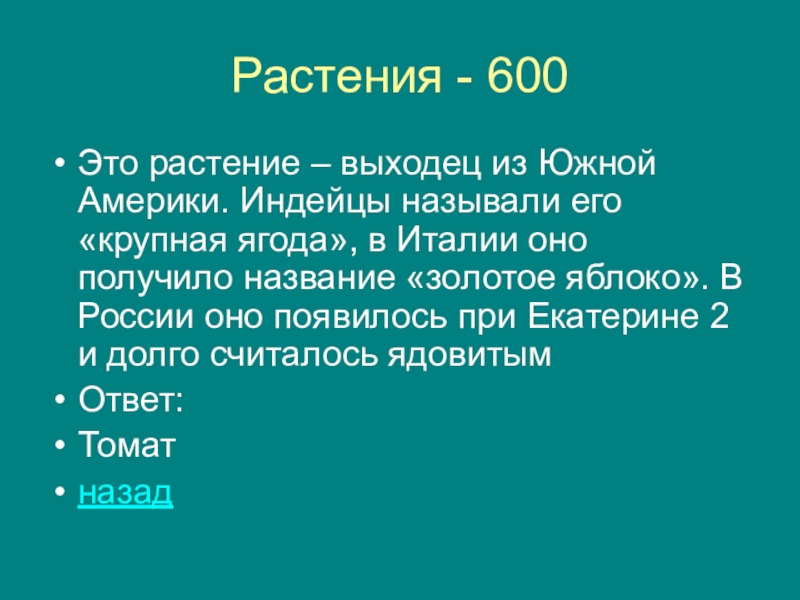 Растения - 600

• Это растение – выходец из Южной Америки. Индейцы называли его «крупная ягода», в Италии оно получило название «золотое яблоко». В России оно появилось при Екатерине 2 и долго считалось ядовитым
• Ответ:
• Томат
• назад